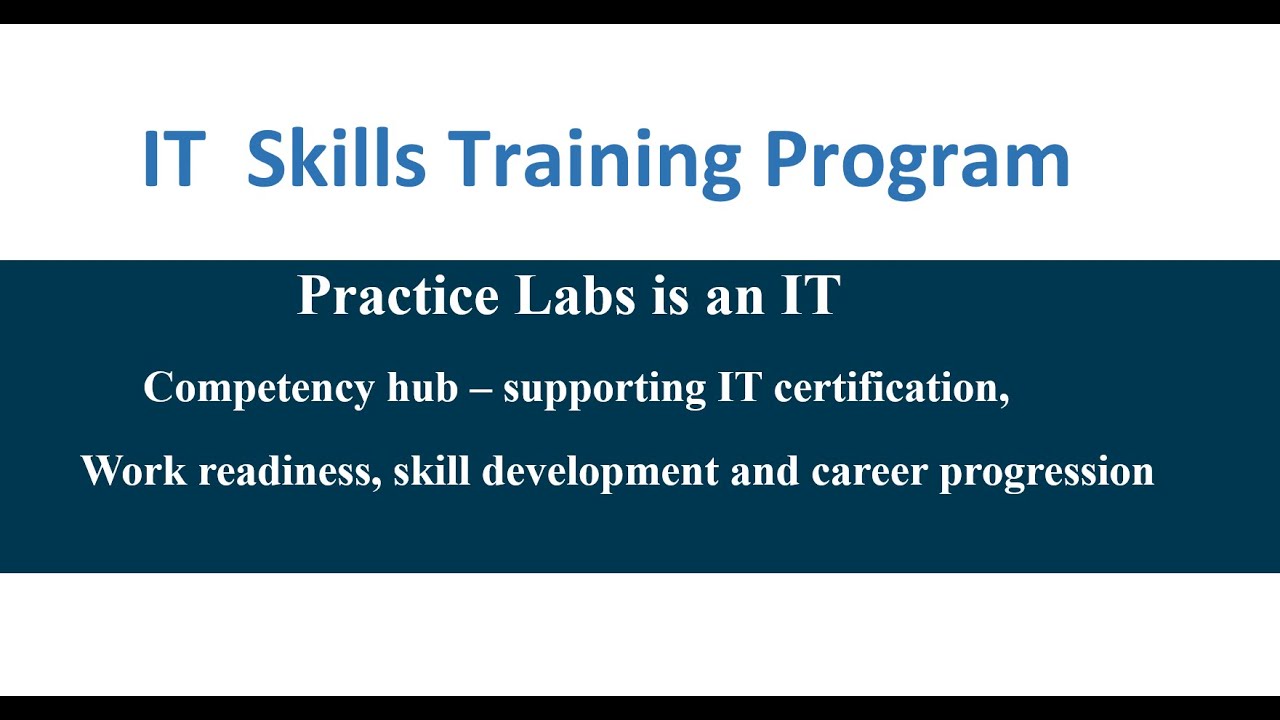 IT Skills Training Program

Practice Labs is an IT

Competency hub – supporting IT certification,

Work readiness, skill development and career progression